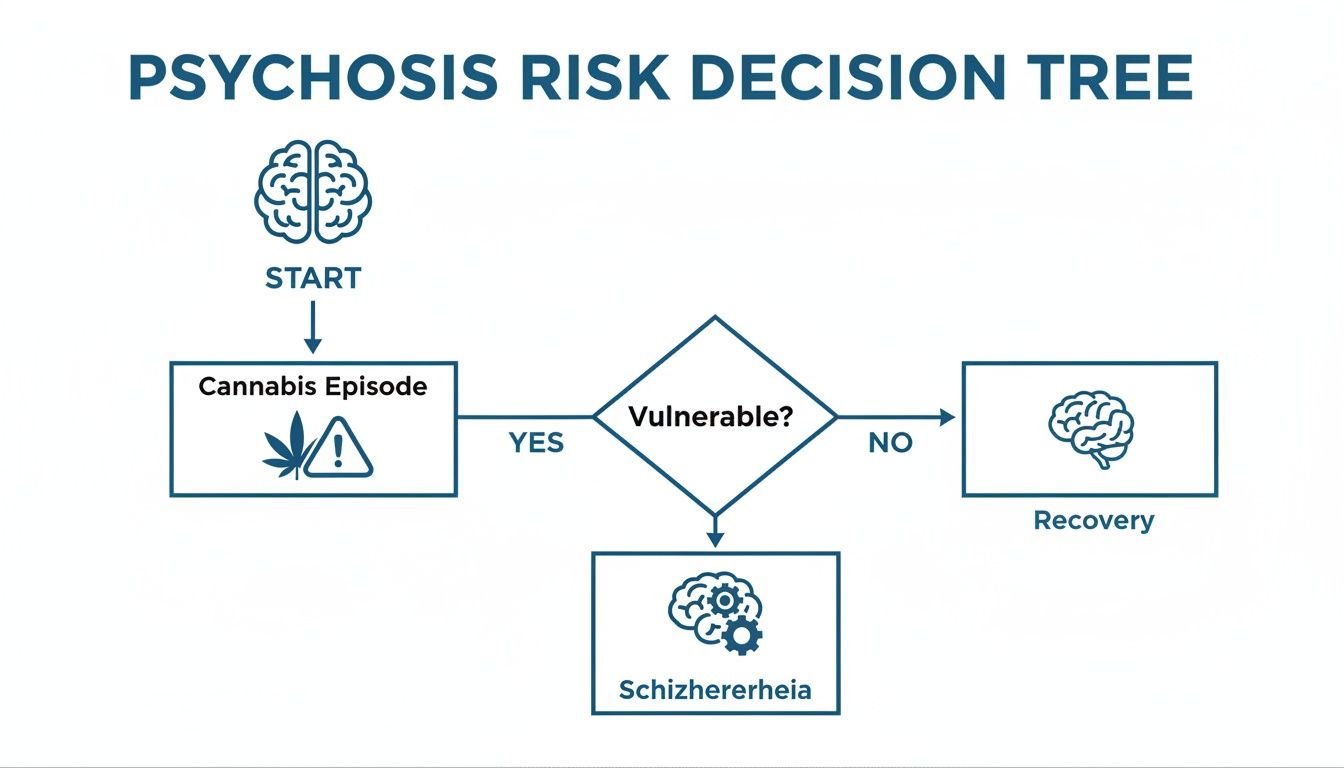 PSYCHOSIS RISK DECISION TREE

START

Cannabis Episode

YES

Vulnerable?

NO

Recovery

Schizhererheia